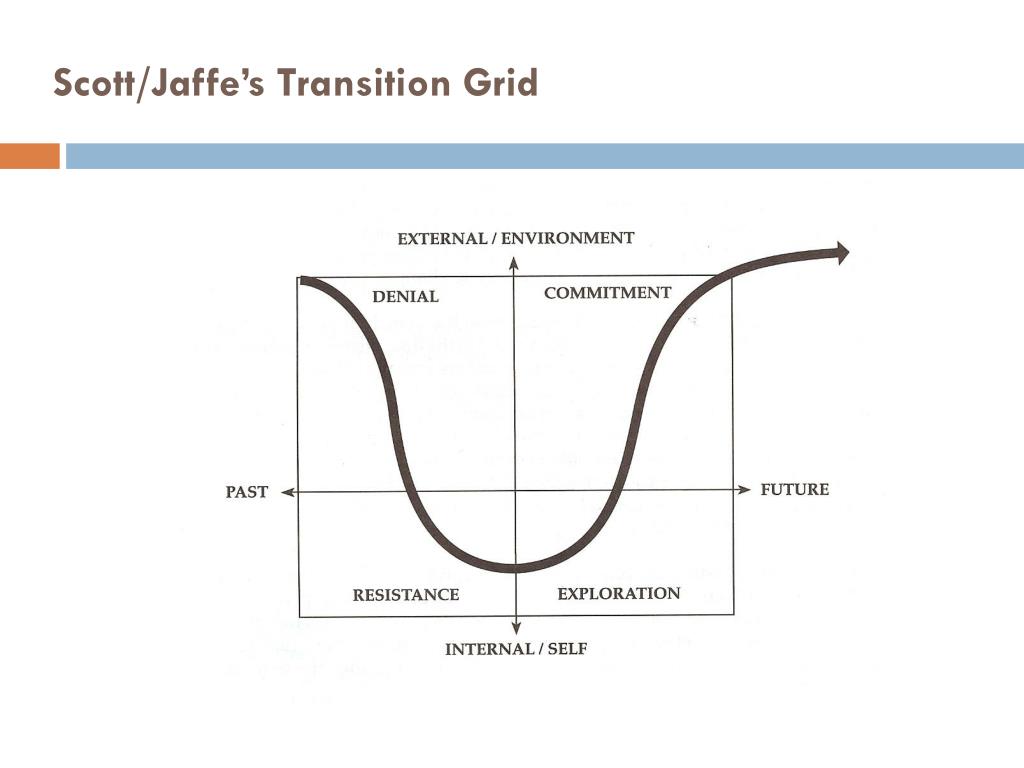 Scott/Jaffe's Transition Grid

EXTERNAL / ENVIRONMENT

DENIAL

COMMITMENT

PAST

FUTURE

RESISTANCE

EXPLORATION

INTERNAL / SELF